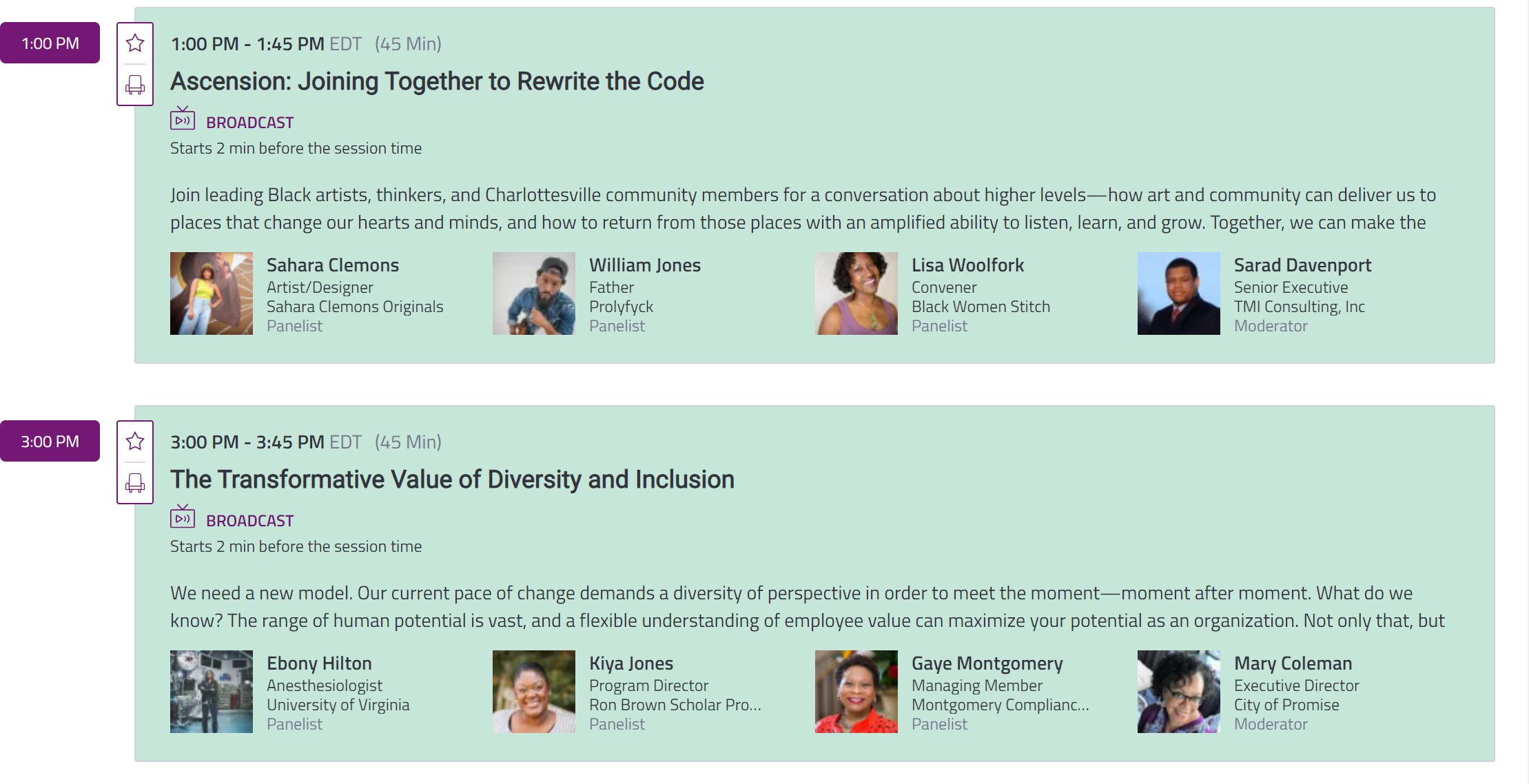 1:00 PM

1:00 PM - 1:45 PM EDT (45 Min)

Ascension: Joining Together to Rewrite the Code

BROADCAST
Starts 2 min before the session time

Join leading Black artists, thinkers, and Charlottesville community members for a conversation about higher levels—how art and community can deliver us to places that change our hearts and minds, and how to return from those places with an amplified ability to listen, learn, and grow. Together, we can make the

Sahara Clemons
Artist/Designer
Sahara Clemons Originals
Panelist

William Jones
Father
Prolyfyck
Panelist

Lisa Woolfork
Convener
Black Women Stitch
Panelist

Sarad Davenport
Senior Executive
TMI Consulting, Inc
Moderator

3:00 PM

3:00 PM - 3:45 PM EDT (45 Min)

The Transformative Value of Diversity and Inclusion

BROADCAST
Starts 2 min before the session time

We need a new model. Our current pace of change demands a diversity of perspective in order to meet the moment—moment after moment. What do we know? The range of human potential is vast, and a flexible understanding of employee value can maximize your potential as an organization. Not only that, but

Ebony Hilton
Anesthesiologist
University of Virginia
Panelist

Kiya Jones
Program Director
Ron Brown Scholar Pro...
Panelist

Gaye Montgomery
Managing Member
Montgomery Complianc...
Panelist

Mary Coleman
Executive Director
City of Promise
Moderator